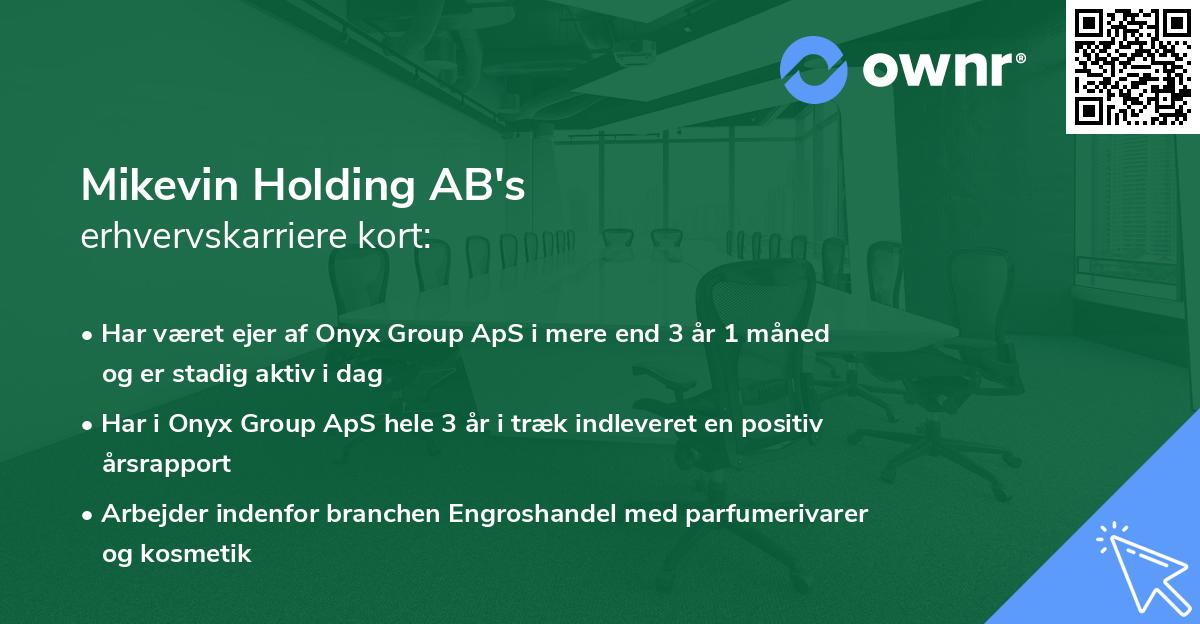 ownr®

Mikevin Holding AB's
erhvervskarriere kort:

• Har været ejer af Onyx Group ApS i mere end 3 år 1 måned og er stadig aktiv i dag

• Har i Onyx Group ApS hele 3 år i træk indleveret en positiv årsrapport

• Arbejder indenfor branchen Engroshandel med parfumerivarer og kosmetik